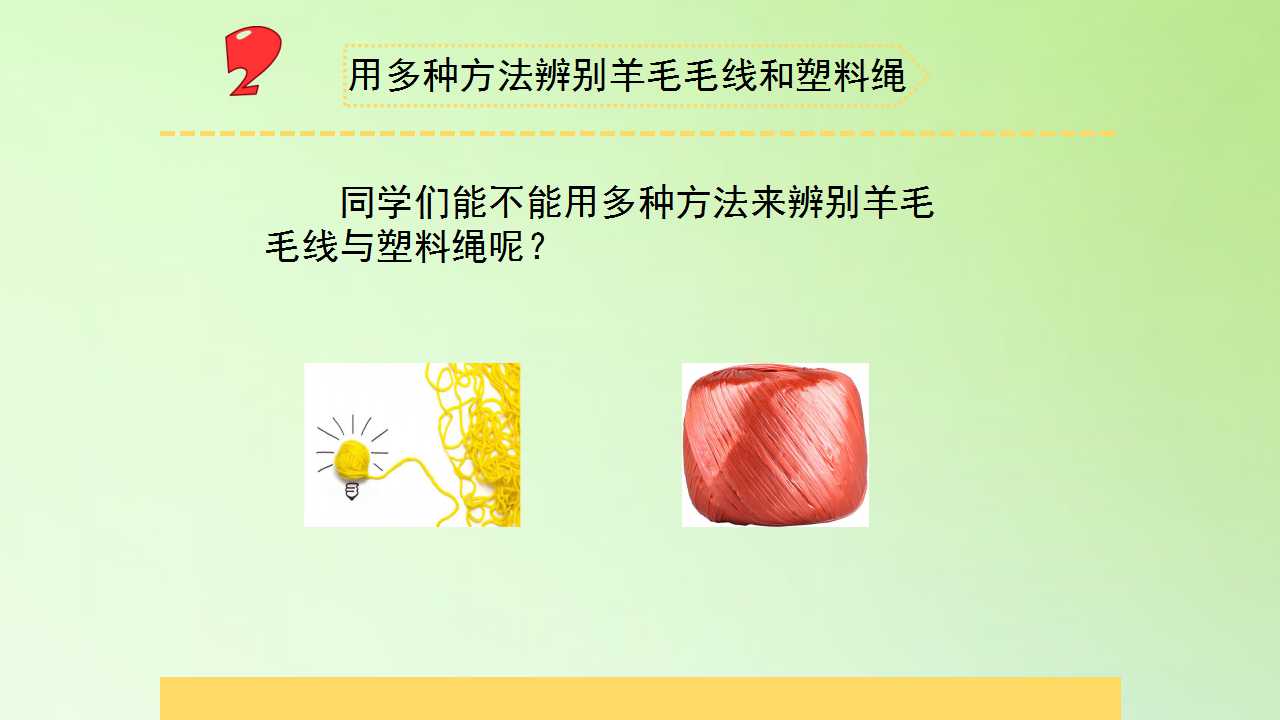 2

用多种方法辨别羊毛毛线和塑料绳

同学们能不能用多种方法来辨别羊毛毛线与塑料绳呢？